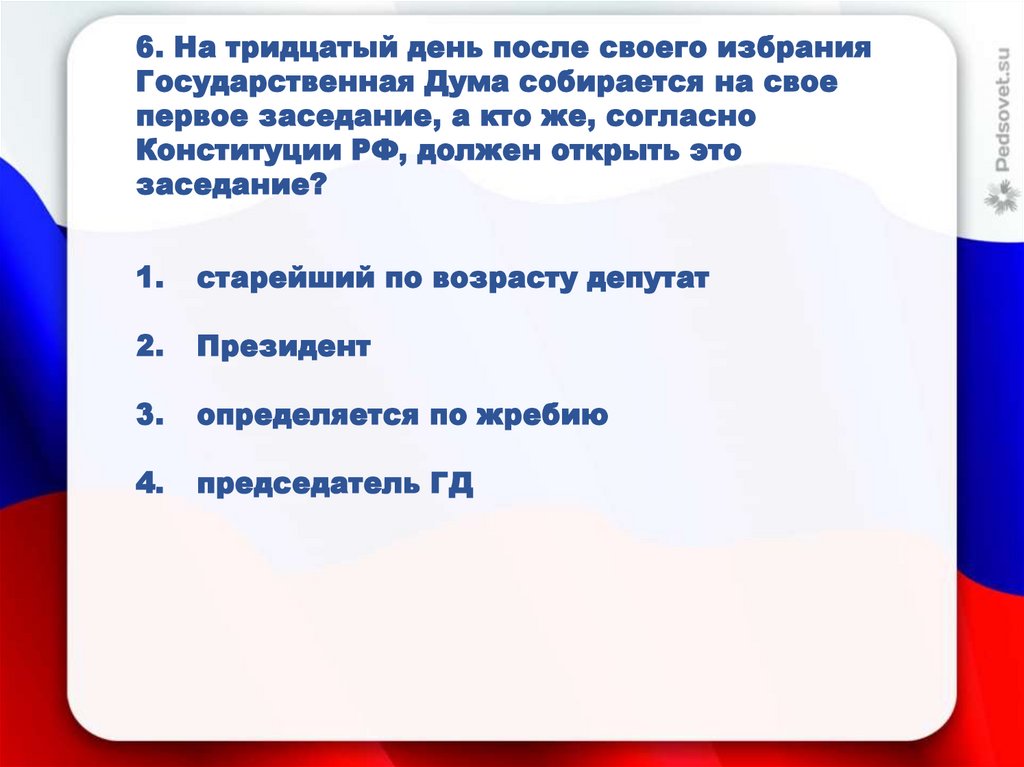 6. На тридцатый день после своего избрания Государственная Дума собирается на свое первое заседание, а кто же, согласно Конституции РФ, должен открыть это заседание?

1. старейший по возрасту депутат

2. Президент

3. определяется по жребию

4. председатель ГД

Pedsovet.su